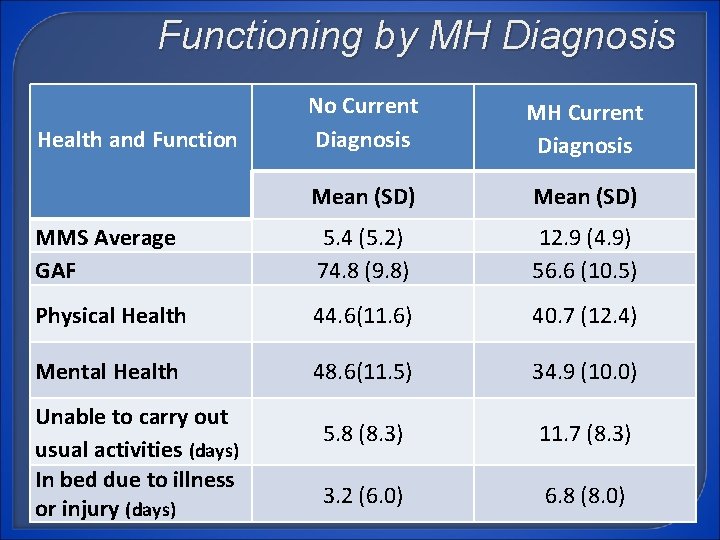 Functioning by MH Diagnosis

| Health and Function | No Current Diagnosis | MH Current Diagnosis |
|---|---|---|
| | Mean (SD) | Mean (SD) |
| MMS Average | 5.4 (5.2) | 12.9 (4.9) |
| GAF | 74.8 (9.8) | 56.6 (10.5) |
| Physical Health | 44.6(11.6) | 40.7 (12.4) |
| Mental Health | 48.6(11.5) | 34.9 (10.0) |
| Unable to carry out usual activities (days) | 5.8 (8.3) | 11.7 (8.3) |
| In bed due to illness or injury (days) | 3.2 (6.0) | 6.8 (8.0) |